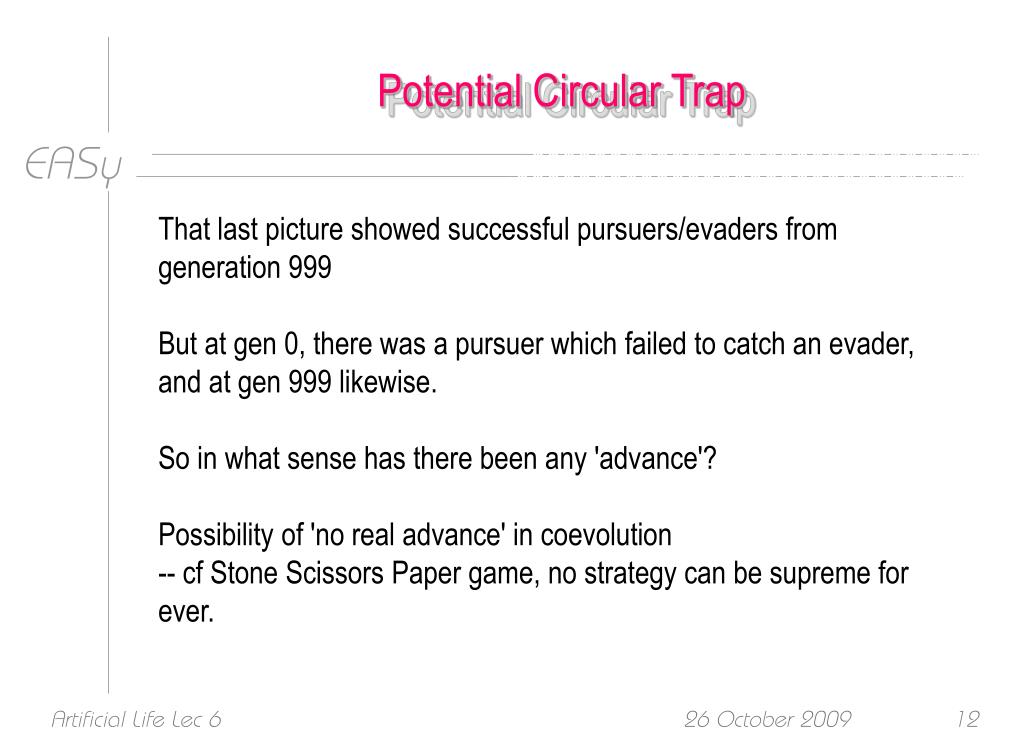 Potential Circular Trap

EASy

That last picture showed successful pursuers/evaders from generation 999

But at gen 0, there was a pursuer which failed to catch an evader, and at gen 999 likewise.

So in what sense has there been any 'advance'?

Possibility of 'no real advance' in coevolution
-- cf Stone Scissors Paper game, no strategy can be supreme for ever.

Artificial Life Lec 6 26 October 2009 12